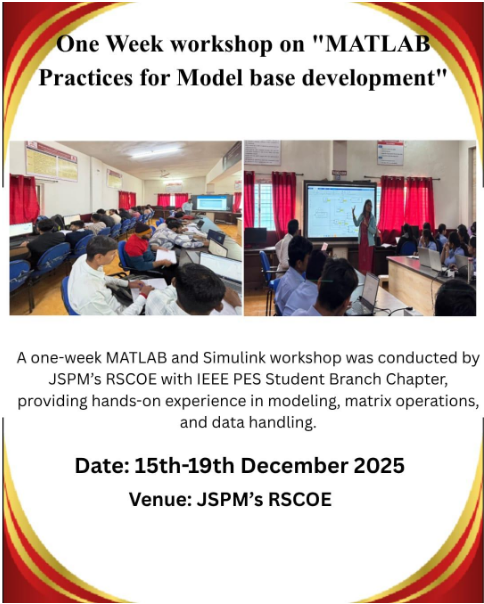 One Week workshop on "MATLAB Practices for Model base development"

A one-week MATLAB and Simulink workshop was conducted by JSPM's RSCOE with IEEE PES Student Branch Chapter, providing hands-on experience in modeling, matrix operations, and data handling.

Date: 15th-19th December 2025

Venue: JSPM's RSCOE